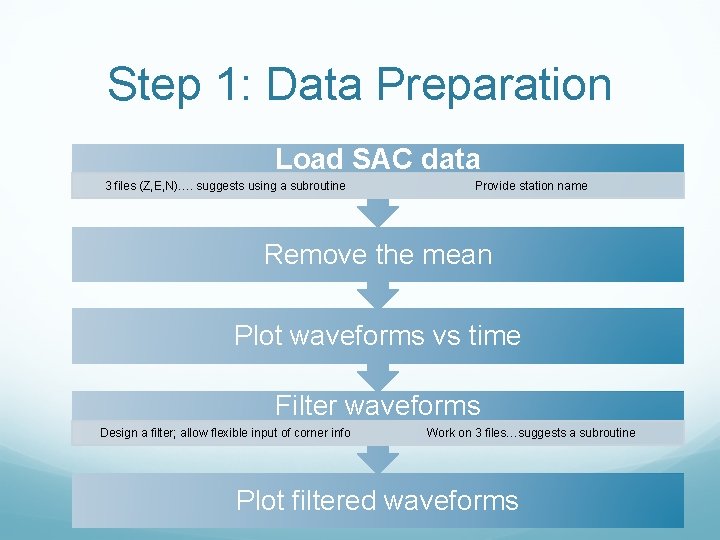 Step 1: Data Preparation

Load SAC data

3 files (Z,E,N)…. suggests using a subroutine

Provide station name

Remove the mean

Plot waveforms vs time

Filter waveforms

Design a filter; allow flexible input of corner info

Work on 3 files…suggests a subroutine

Plot filtered waveforms